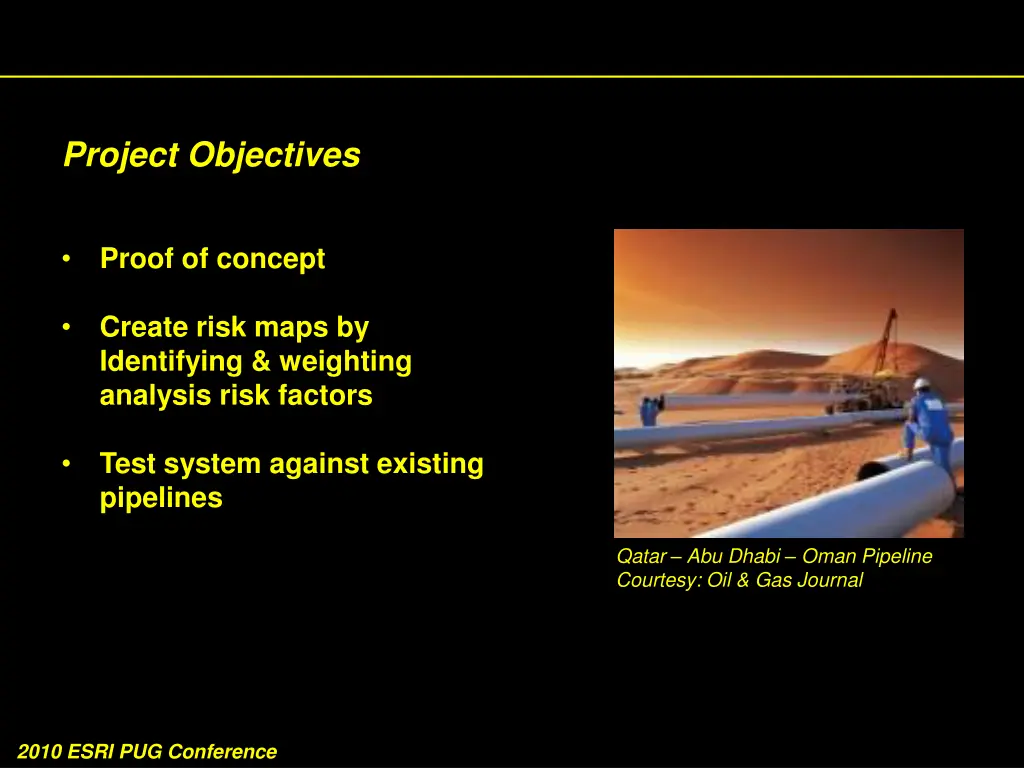 Project Objectives

• Proof of concept

• Create risk maps by Identifying & weighting analysis risk factors

• Test system against existing pipelines

Qatar – Abu Dhabi – Oman Pipeline
Courtesy: Oil & Gas Journal

2010 ESRI PUG Conference